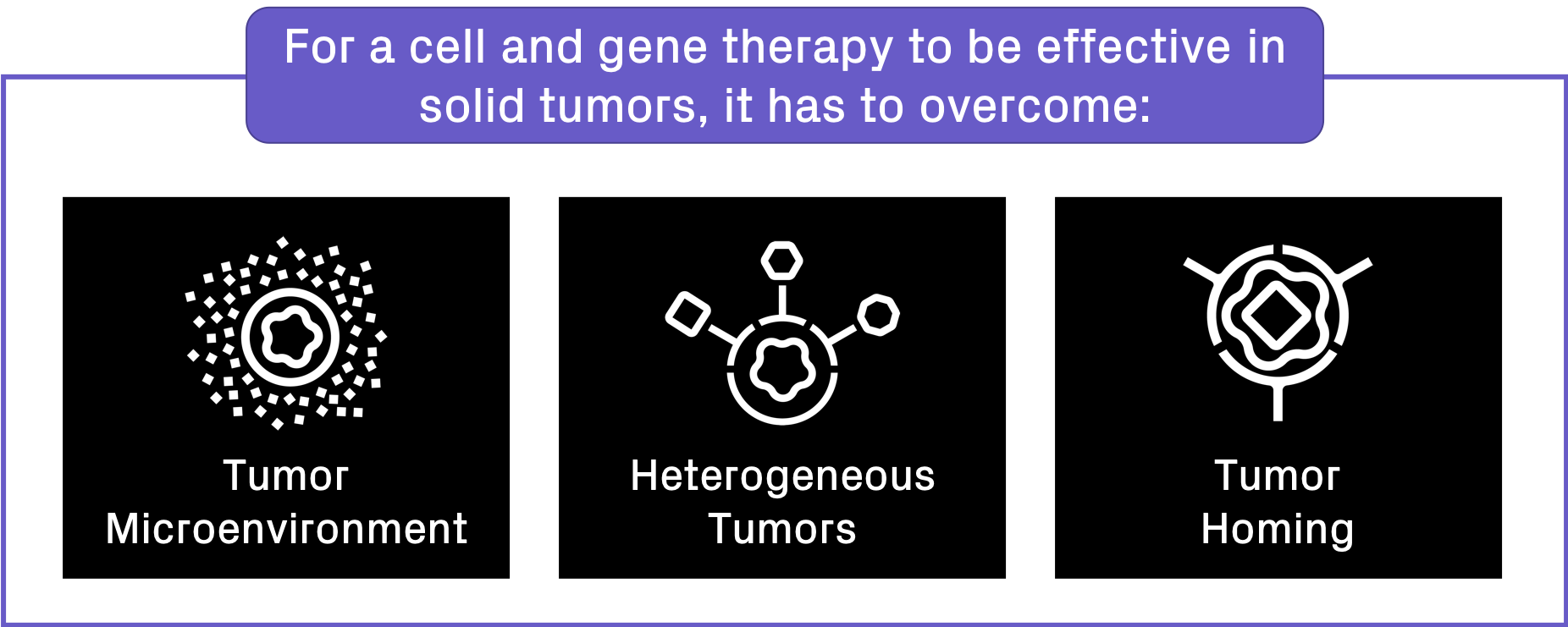 For a cell and gene therapy to be effective in solid tumors, it has to overcome:

Tumor Microenvironment

Heterogeneous Tumors

Tumor Homing